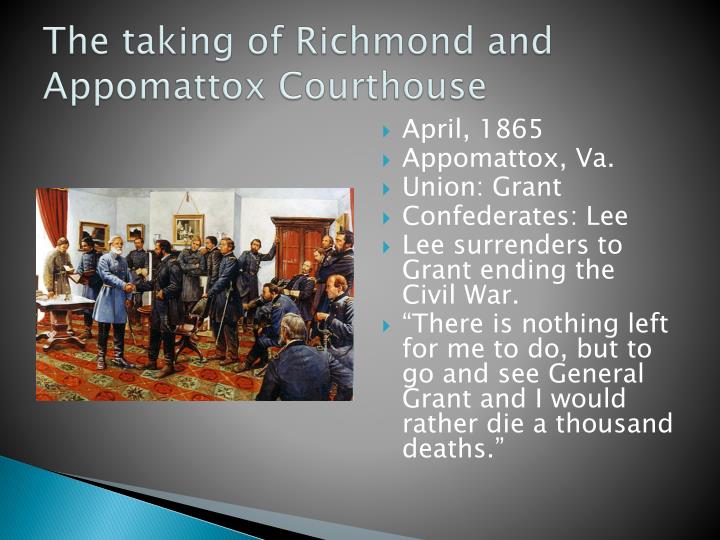 The taking of Richmond and Appomattox Courthouse

April, 1865
Appomattox, Va.
Union: Grant
Confederates: Lee
Lee surrenders to Grant ending the Civil War.
“There is nothing left for me to do, but to go and see General Grant and I would rather die a thousand deaths.”